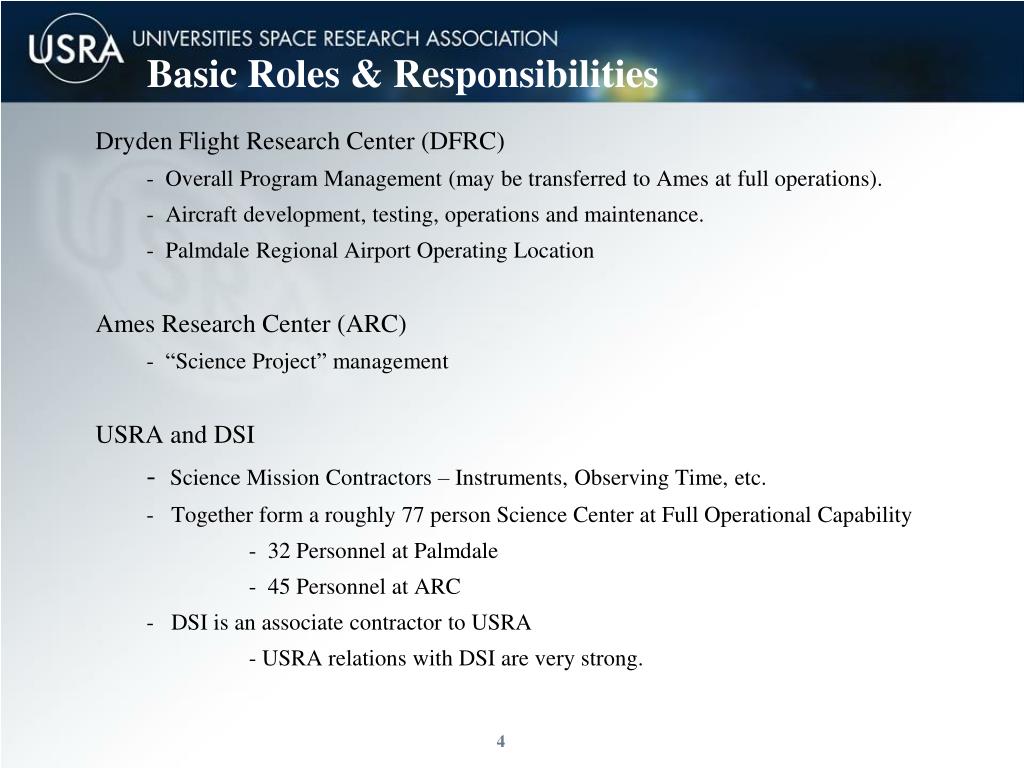 USRA UNIVERSITIES SPACE RESEARCH ASSOCIATION
Basic Roles & Responsibilities

Dryden Flight Research Center (DFRC)
- Overall Program Management (may be transferred to Ames at full operations).
- Aircraft development, testing, operations and maintenance.
- Palmdale Regional Airport Operating Location

Ames Research Center (ARC)
- “Science Project” management

USRA and DSI
- Science Mission Contractors – Instruments, Observing Time, etc.
- Together form a roughly 77 person Science Center at Full Operational Capability
- 32 Personnel at Palmdale
- 45 Personnel at ARC
- DSI is an associate contractor to USRA
- USRA relations with DSI are very strong.

4